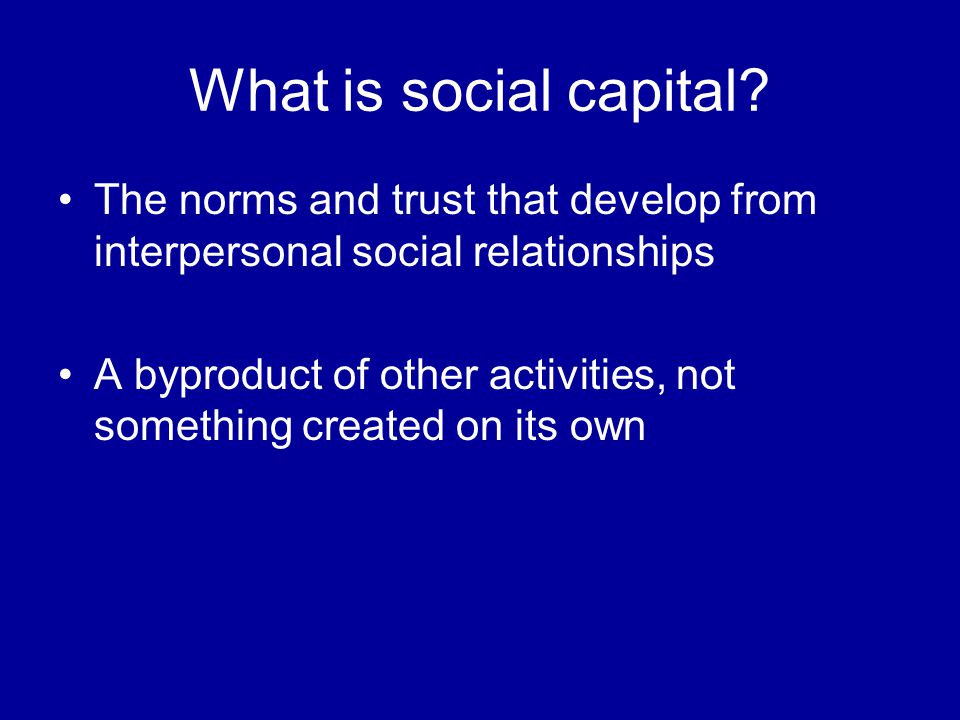 What is social capital?

• The norms and trust that develop from interpersonal social relationships

• A byproduct of other activities, not something created on its own